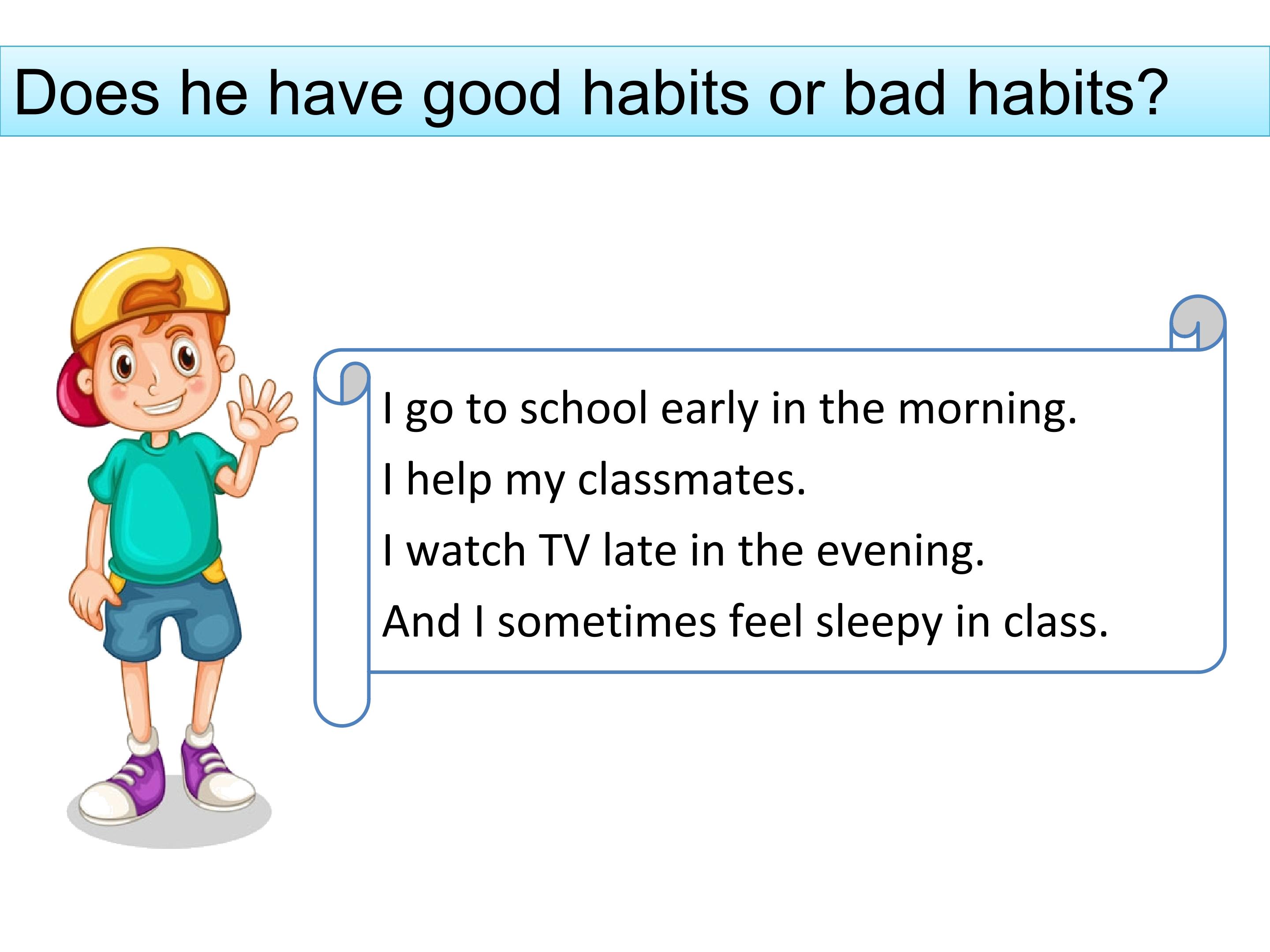 Does he have good habits or bad habits?

I go to school early in the morning.
I help my classmates.
I watch TV late in the evening.
And I sometimes feel sleepy in class.